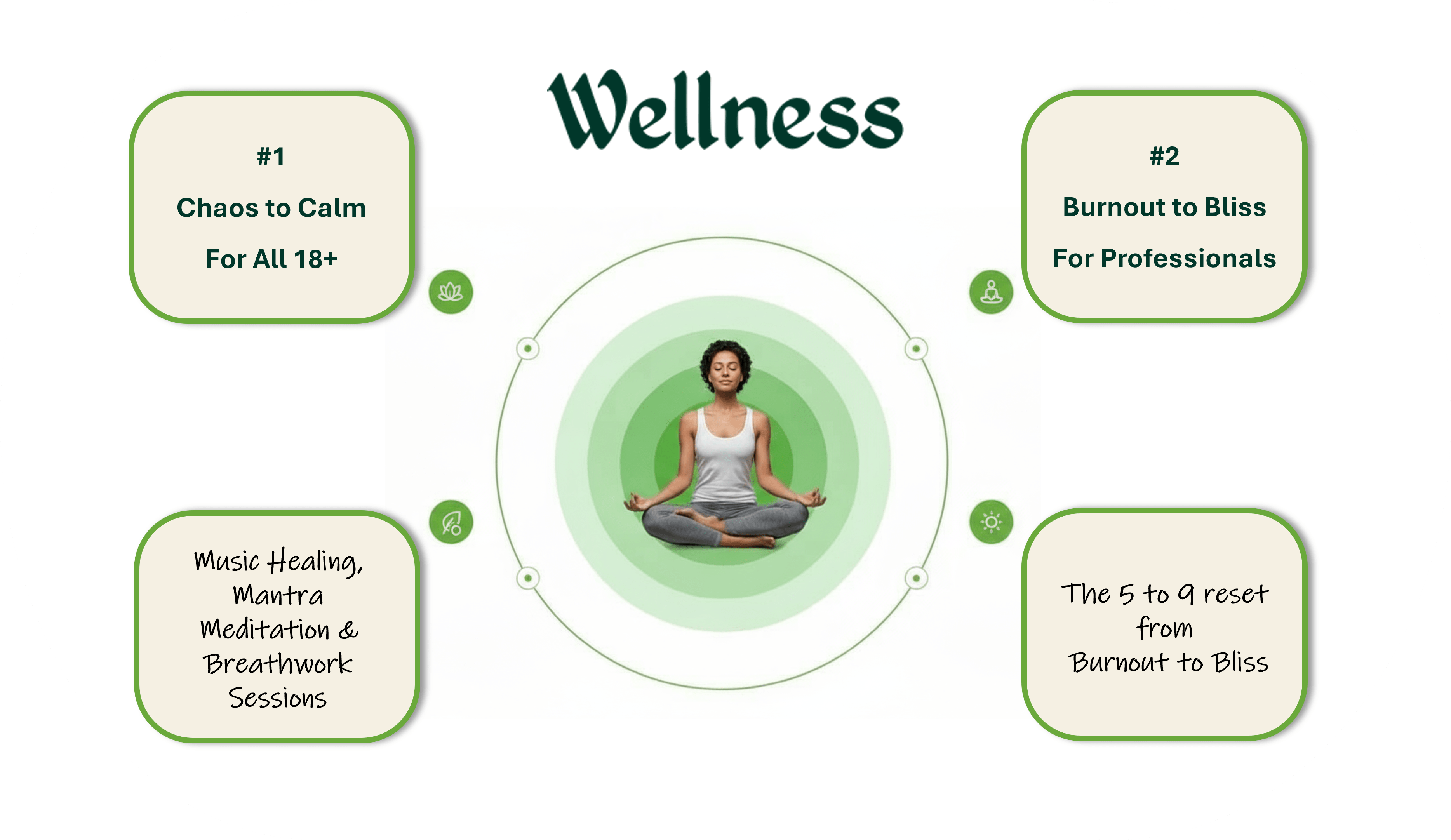 Wellness

#1

Chaos to Calm

For All 18+

#2

Burnout to Bliss

For Professionals

Music Healing, Mantra Meditation & Breathwork Sessions

The 5 to 9 reset from Burnout to Bliss